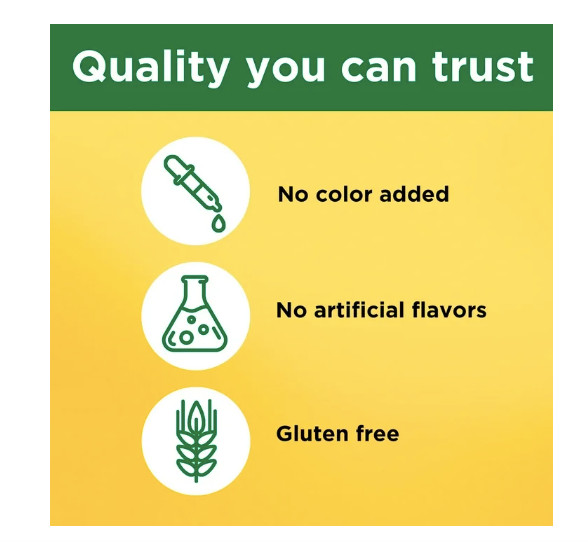 Quality you can trust

No color added

No artificial flavors

Gluten free